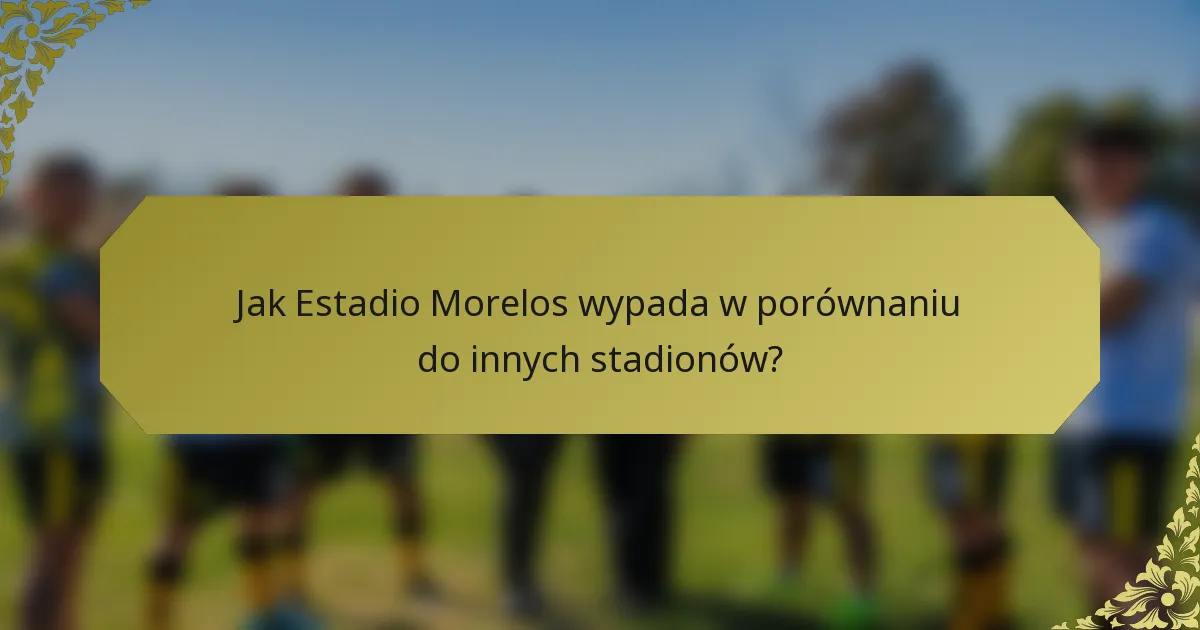 Jak Estadio Morelos wypada w porównaniu do innych stadionów?